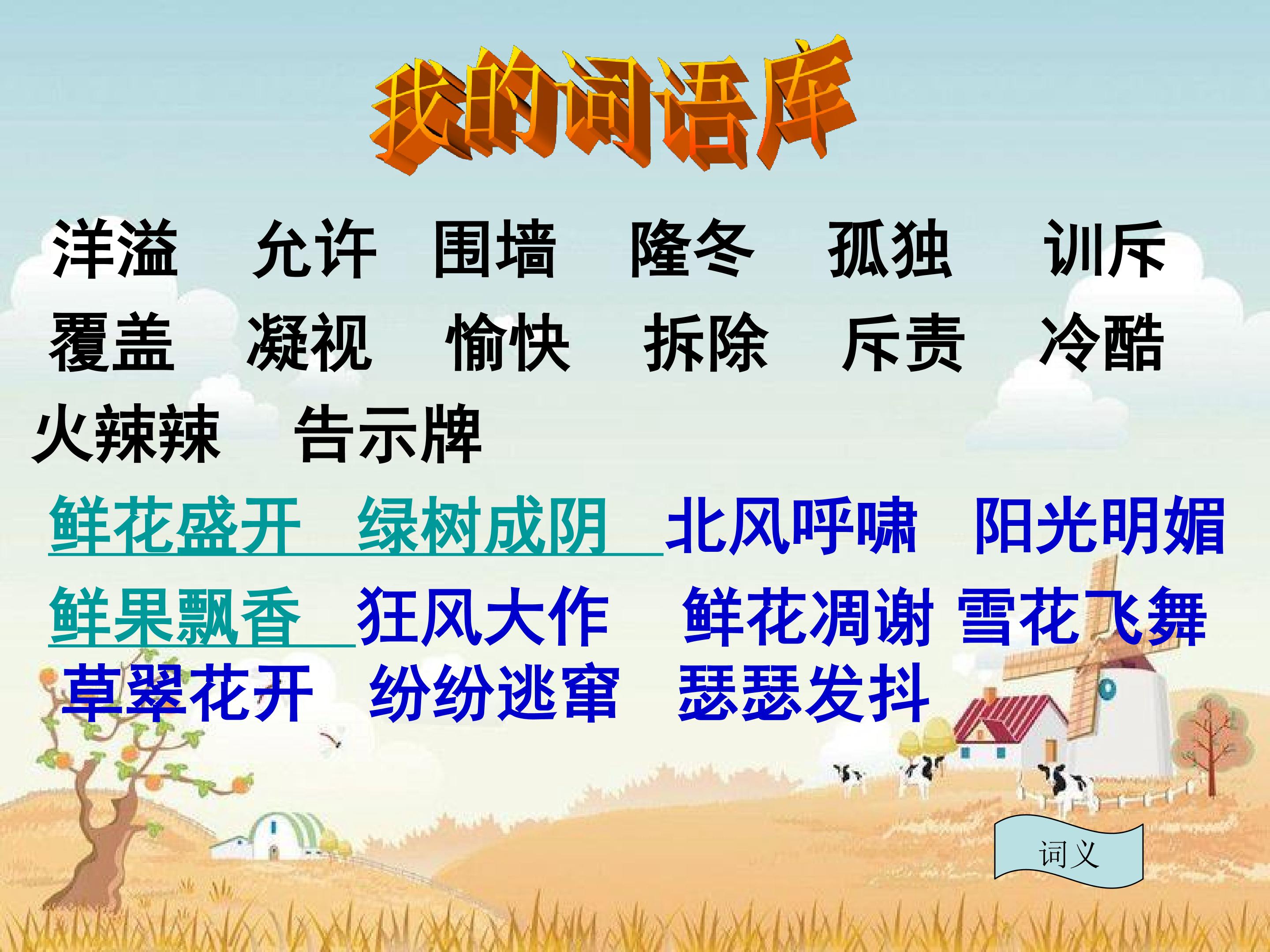 我的词语库

洋溢 允许 围墙 隆冬 孤独 训斥
覆盖 凝视 愉快 拆除 斥责 冷酷
火辣辣 告示牌

鲜花盛开 绿树成阴 北风呼啸 阳光明媚
鲜果飘香 狂风大作 鲜花凋谢 雪花飞舞
草翠花开 纷纷逃窜 瑟瑟发抖

词义